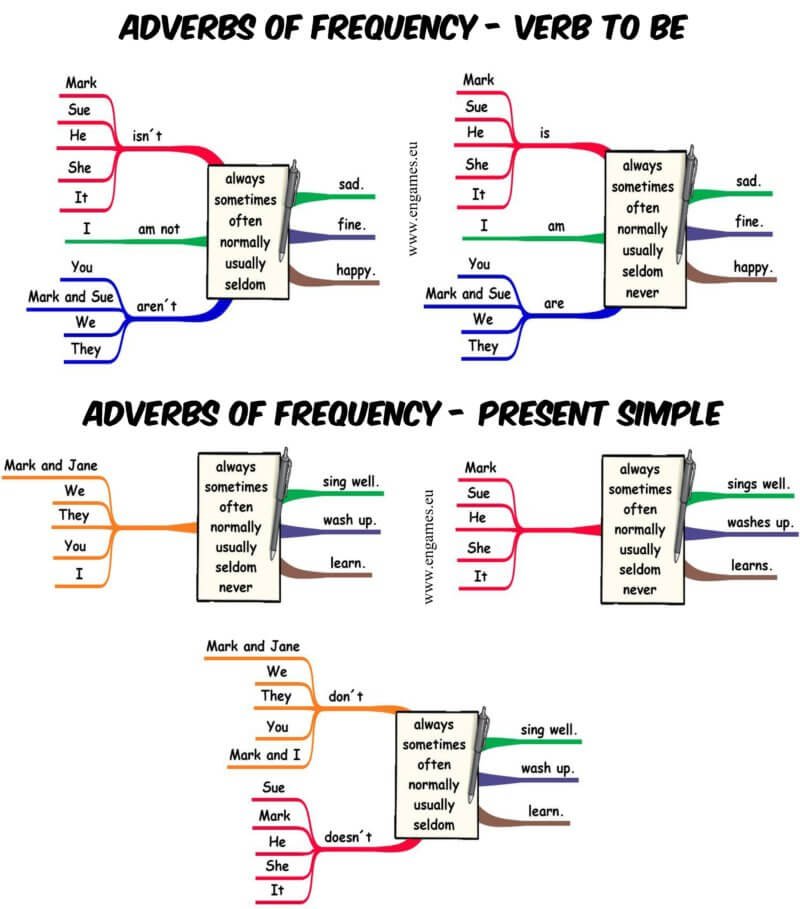 ADVERBS OF FREQUENCY - VERB TO BE

Mark
Sue
He
She
It
isn´t
I
am not
You
Mark and Sue
We
They
aren´t
always
sometimes
often
normally
usually
seldom
sad.
fine.
happy.

www.engames.eu

Mark
Sue
He
She
It
is
I
am
You
Mark and Sue
We
They
are
always
sometimes
often
normally
usually
seldom
never
sad.
fine.
happy.

ADVERBS OF FREQUENCY - PRESENT SIMPLE

Mark and Jane
We
They
You
I
always
sometimes
often
normally
usually
seldom
never
sing well.
wash up.
learn.

www.engames.eu

Mark
Sue
He
She
It
always
sometimes
often
normally
usually
seldom
never
sings well.
washes up.
learns.

Mark and Jane
We
They
You
Mark and I
don´t
Sue
Mark
He
She
It
doesn´t
always
sometimes
often
normally
usually
seldom
sing well.
wash up.
learn.